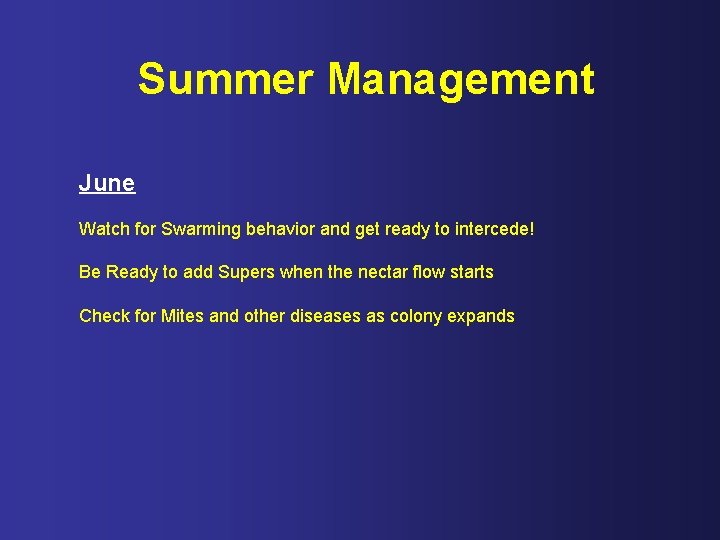 Summer Management

June

Watch for Swarming behavior and get ready to intercede!

Be Ready to add Supers when the nectar flow starts

Check for Mites and other diseases as colony expands